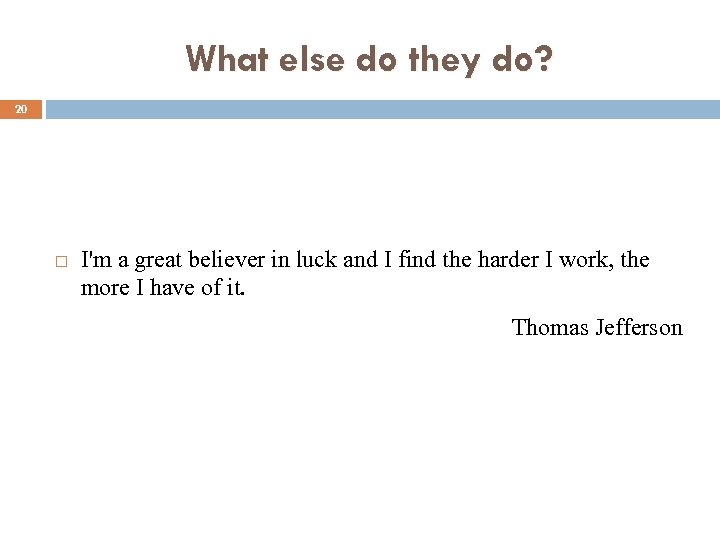 What else do they do?

20

I'm a great believer in luck and I find the harder I work, the more I have of it.

Thomas Jefferson